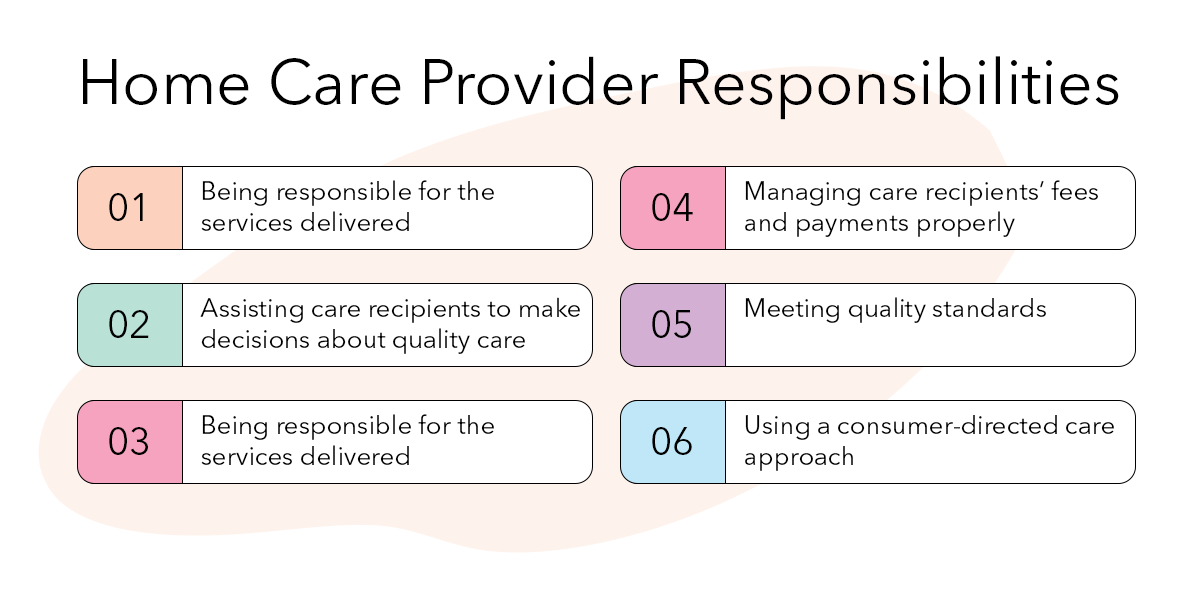 Home Care Provider Responsibilities

01 Being responsible for the services delivered

02 Assisting care recipients to make decisions about quality care

03 Being responsible for the services delivered

04 Managing care recipients' fees and payments properly

05 Meeting quality standards

06 Using a consumer-directed care approach